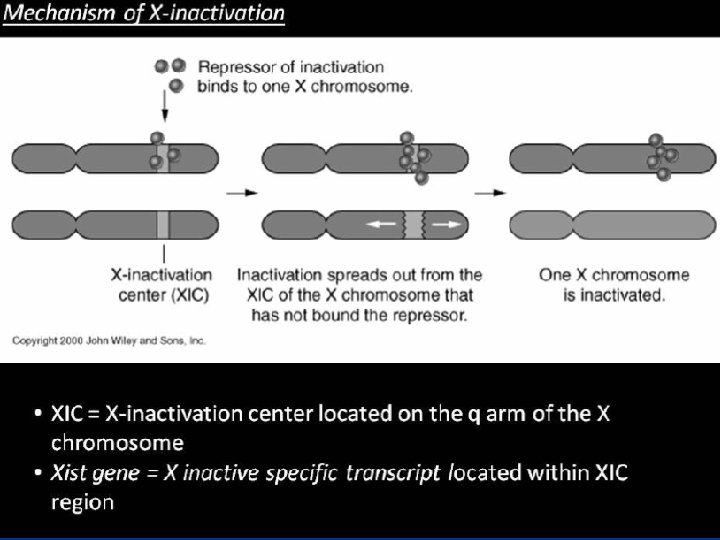 Mechanism of X-inactivation

Repressor of inactivation binds to one X chromosome.

X-inactivation center (XIC)

Inactivation spreads out from the XIC of the X chromosome that has not bound the repressor.

One X chromosome is inactivated.

Copyright 2000 John Wiley and Sons, Inc.

• XIC = X-inactivation center located on the q arm of the X chromosome
• Xist gene = X inactive specific transcript located within XIC region